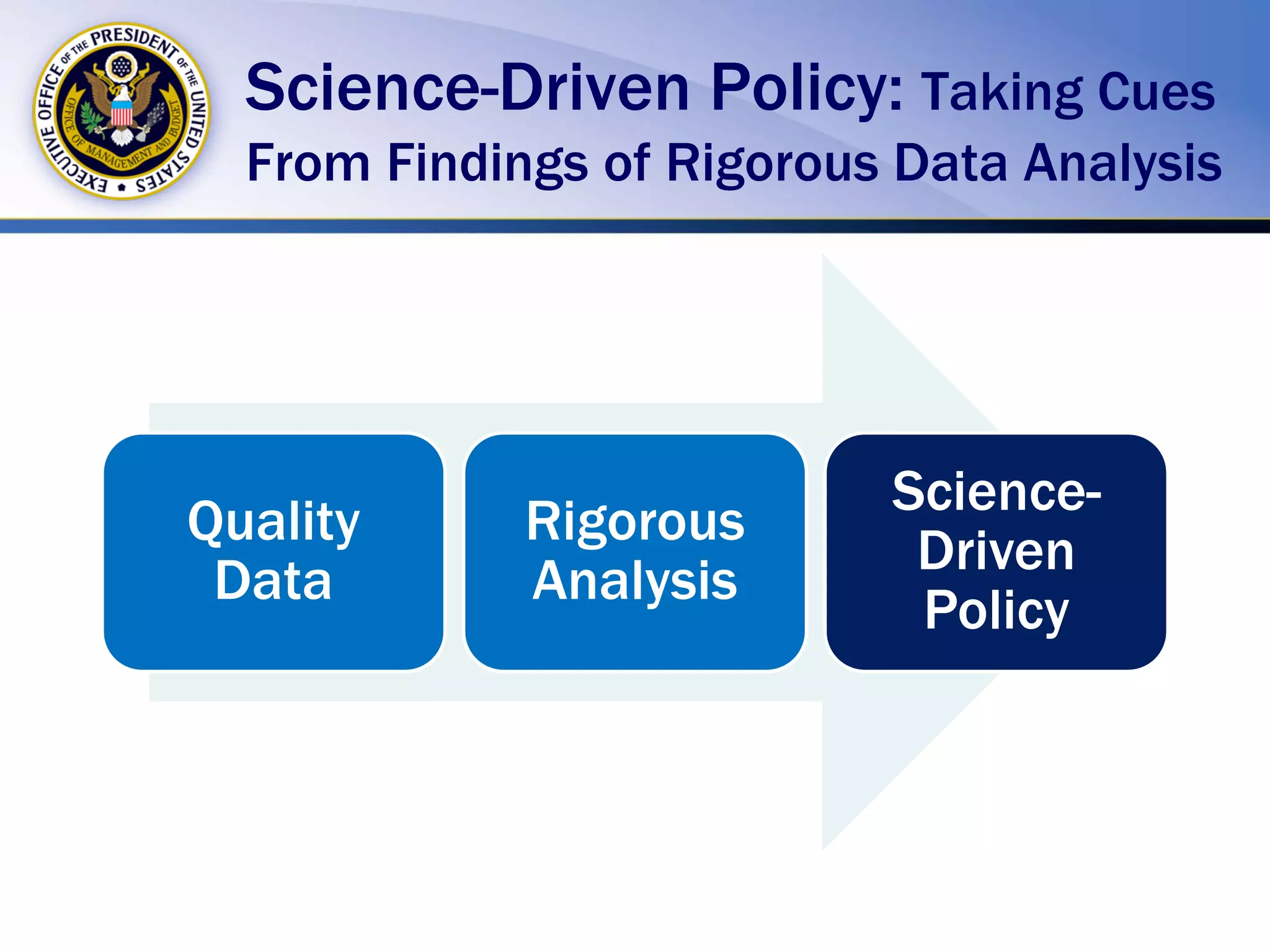 EXECUTIVE OFFICE OF THE PRESIDENT OF THE UNITED STATES
OFFICE OF MANAGEMENT AND BUDGET

Science-Driven Policy: Taking Cues From Findings of Rigorous Data Analysis

Quality Data

Rigorous Analysis

Science-Driven Policy